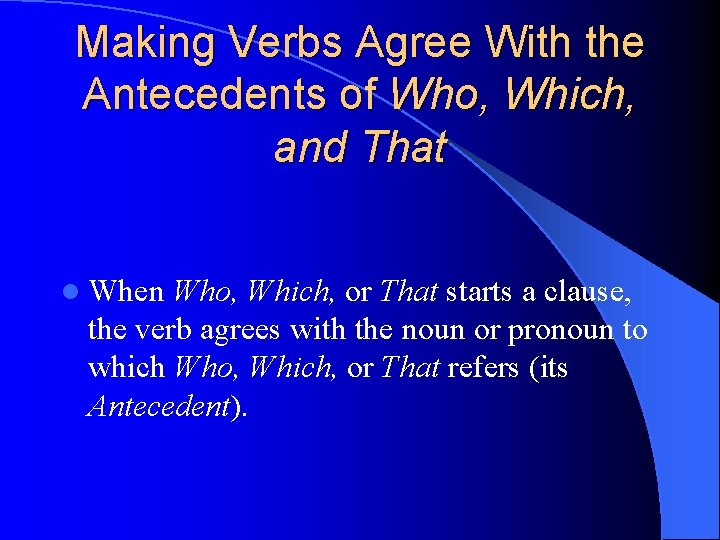 Making Verbs Agree With the Antecedents of Who, Which, and That

• When Who, Which, or That starts a clause, the verb agrees with the noun or pronoun to which Who, Which, or That refers (its Antecedent).